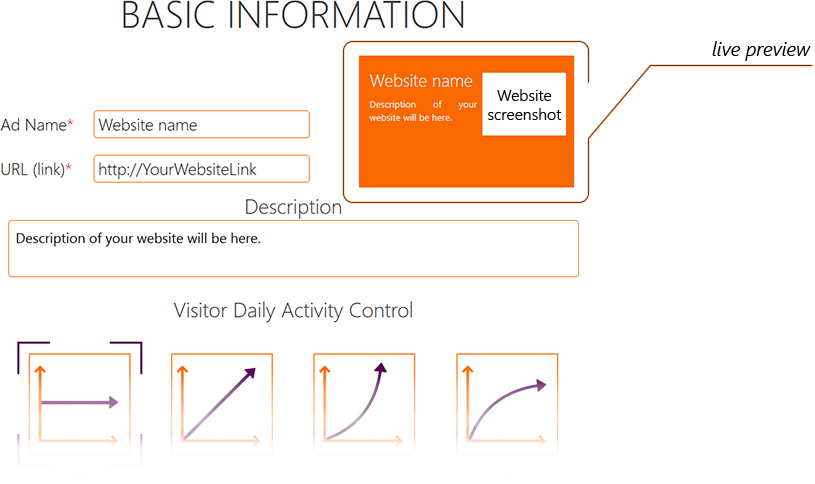 BASIC INFORMATION

live preview

Website name
Description of your website will be here.

Website screenshot

Ad Name* Website name

URL (link)* http://YourWebsiteLink

Description

Description of your website will be here.

Visitor Daily Activity Control